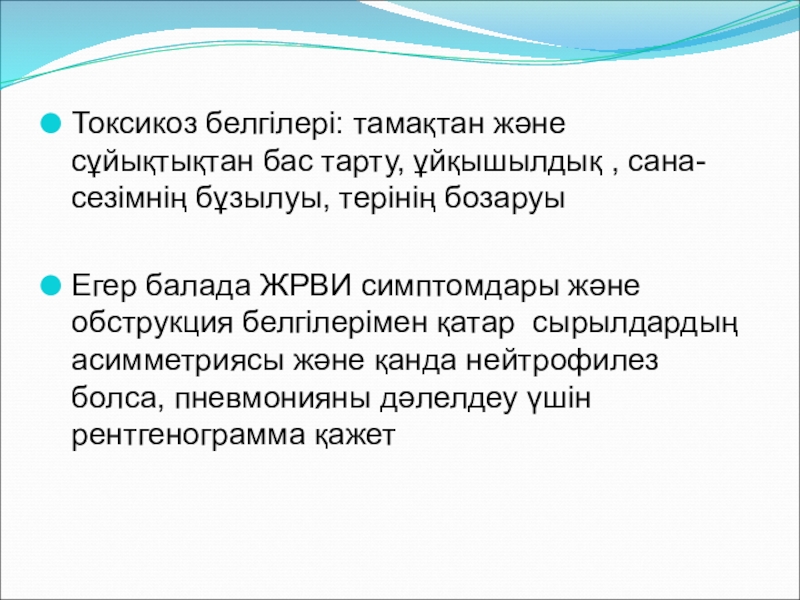 Токсикоз белгілері: тамақтан және сұйықтықтан бас тарту, ұйқышылдық , сана-сезімнің бұзылуы, терінің бозаруы

Егер балада ЖРВИ симптомдары және обструкция белгілерімен қатар сырылдардың асимметриясы және қанда нейтрофилез болса, пневмонияны дәлелдеу үшін рентгенограмма қажет